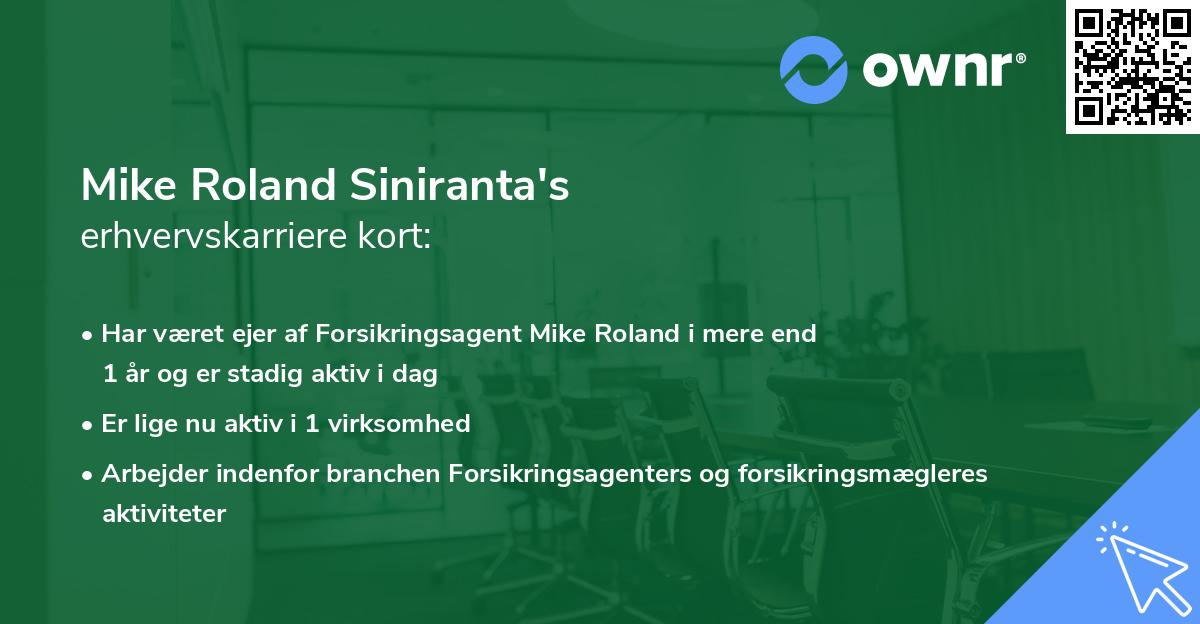 ownr®

Mike Roland Siniranta's
erhvervskarriere kort:

• Har været ejer af Forsikringsagent Mike Roland i mere end 1 år og er stadig aktiv i dag

• Er lige nu aktiv i 1 virksomhed

• Arbejder indenfor branchen Forsikringsagenters og forsikringsmægleres aktiviteter